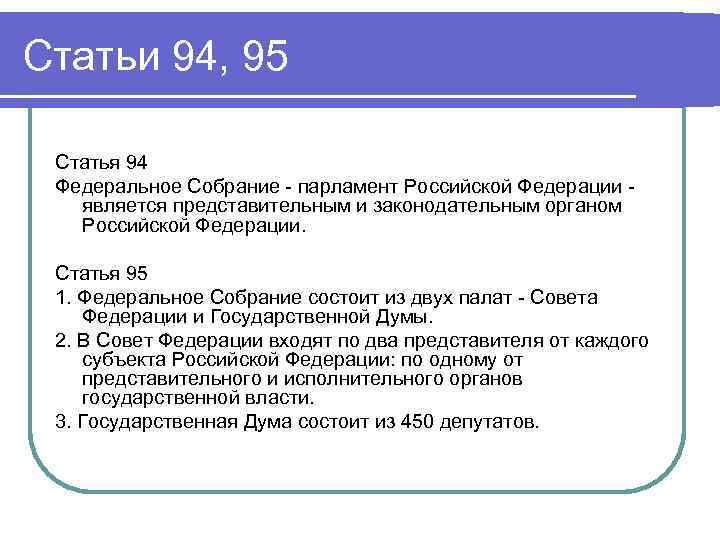 Статьи 94, 95

Статья 94

Федеральное Собрание - парламент Российской Федерации - является представительным и законодательным органом Российской Федерации.

Статья 95

1. Федеральное Собрание состоит из двух палат - Совета Федерации и Государственной Думы.

2. В Совет Федерации входят по два представителя от каждого субъекта Российской Федерации: по одному от представительного и исполнительного органов государственной власти.

3. Государственная Дума состоит из 450 депутатов.